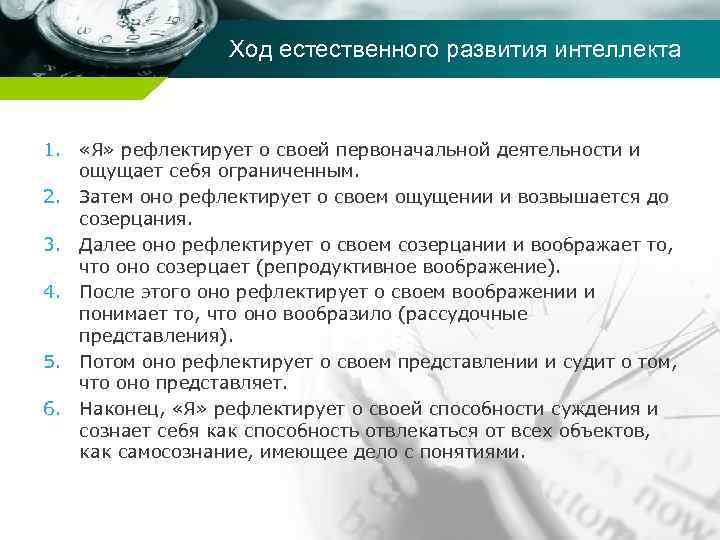 Ход естественного развития интеллекта

1. «Я» рефлектирует о своей первоначальной деятельности и ощущает себя ограниченным.
2. Затем оно рефлектирует о своем ощущении и возвышается до созерцания.
3. Далее оно рефлектирует о своем созерцании и воображает то, что оно созерцает (репродуктивное воображение).
4. После этого оно рефлектирует о своем воображении и понимает то, что оно вообразило (рассудочные представления).
5. Потом оно рефлектирует о своем представлении и судит о том, что оно представляет.
6. Наконец, «Я» рефлектирует о своей способности суждения и сознает себя как способность отвлекаться от всех объектов, как самосознание, имеющее дело с понятиями.